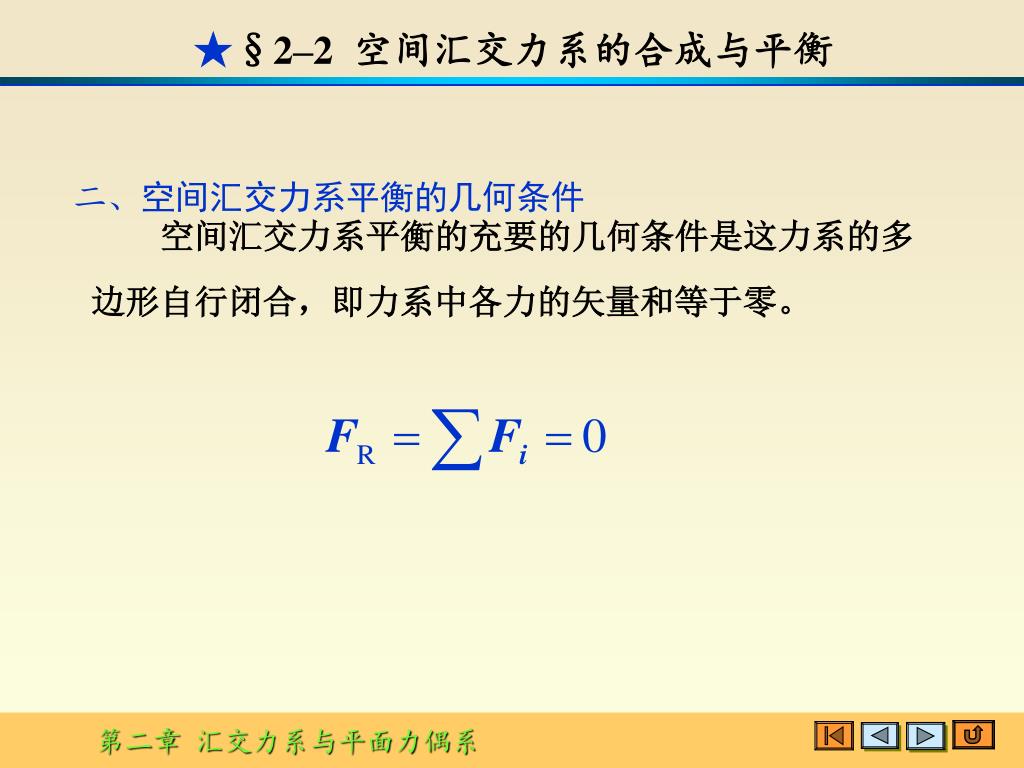 ★§2–2 空间汇交力系的合成与平衡

二、空间汇交力系平衡的几何条件

空间汇交力系平衡的充要的几何条件是这力系的多边形自行闭合，即力系中各力的矢量和等于零。

$\boldsymbol{F}_{\mathrm{R}} = \sum \boldsymbol{F}_i = 0$

第二章 汇交力系与平面力偶系